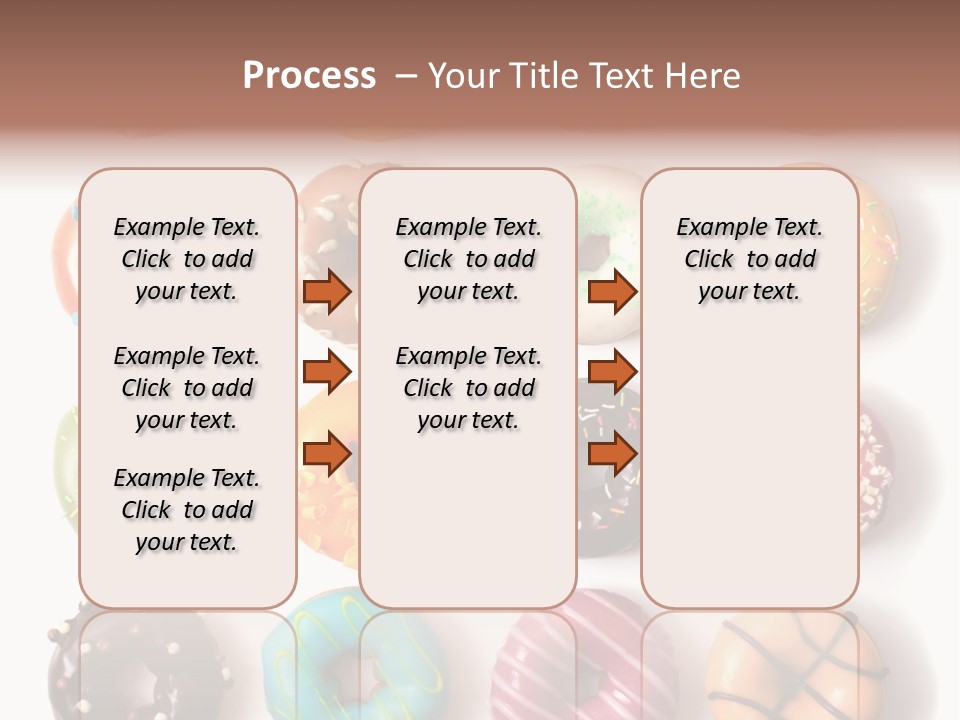 Process – Your Title Text Here

Example Text. Click to add your text.

Example Text. Click to add your text.

Example Text. Click to add your text.

Example Text. Click to add your text.

Example Text. Click to add your text.

Example Text. Click to add your text.